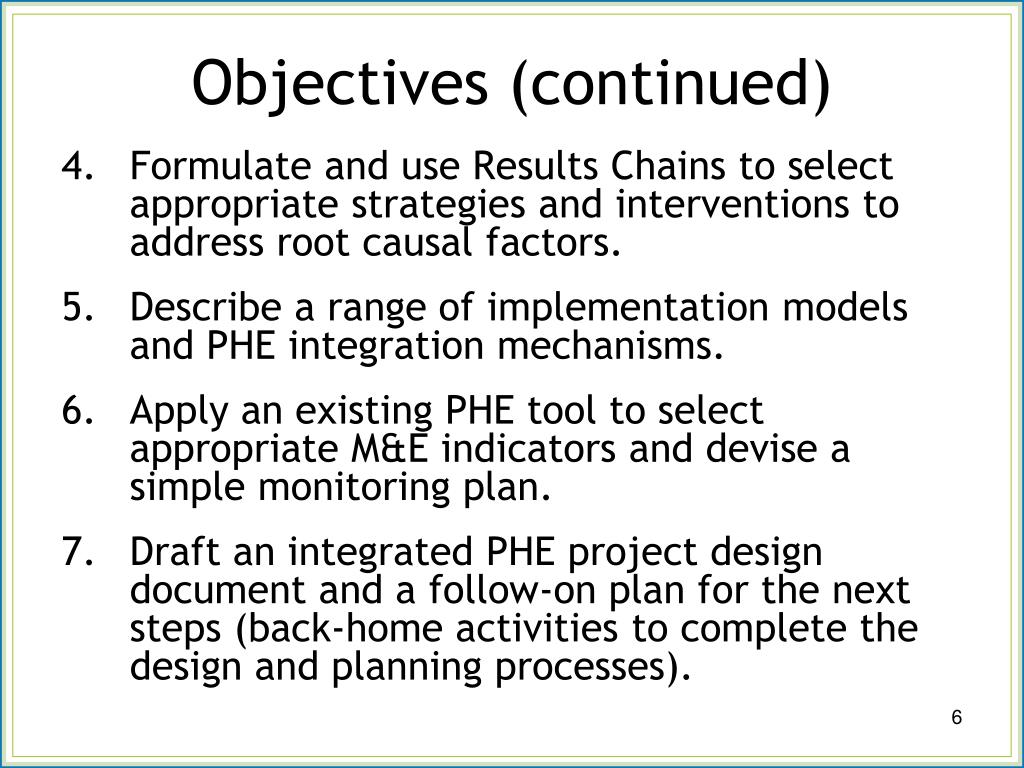 Objectives (continued)

4. Formulate and use Results Chains to select appropriate strategies and interventions to address root causal factors.

5. Describe a range of implementation models and PHE integration mechanisms.

6. Apply an existing PHE tool to select appropriate M&E indicators and devise a simple monitoring plan.

7. Draft an integrated PHE project design document and a follow-on plan for the next steps (back-home activities to complete the design and planning processes).

6